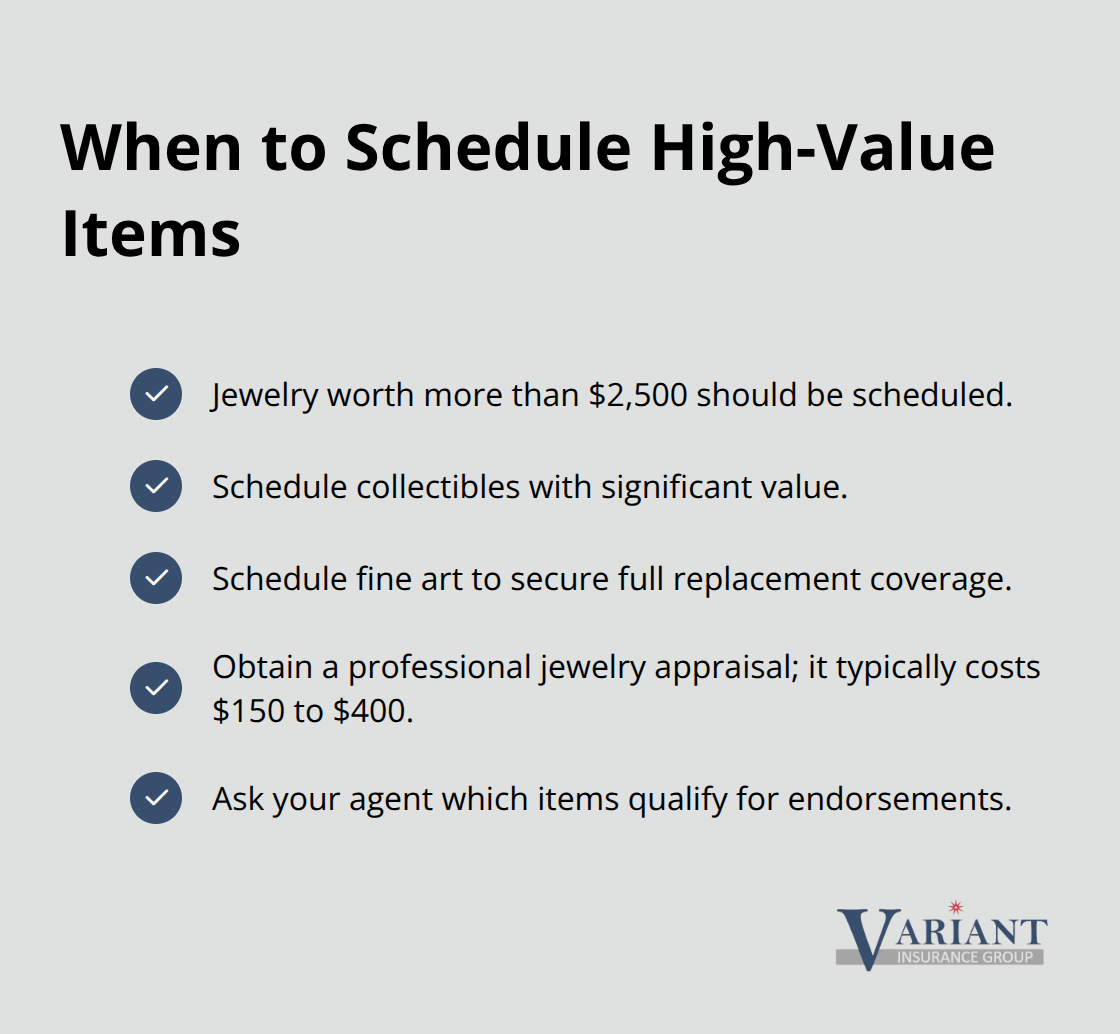 When to Schedule High-Value Items

Jewelry worth more than \$2,500 should be scheduled.

Schedule collectibles with significant value.

Schedule fine art to secure full replacement coverage.

Obtain a professional jewelry appraisal; it typically costs \$150 to \$400.

Ask your agent which items qualify for endorsements.

VARIANT
INSURANCE GROUP